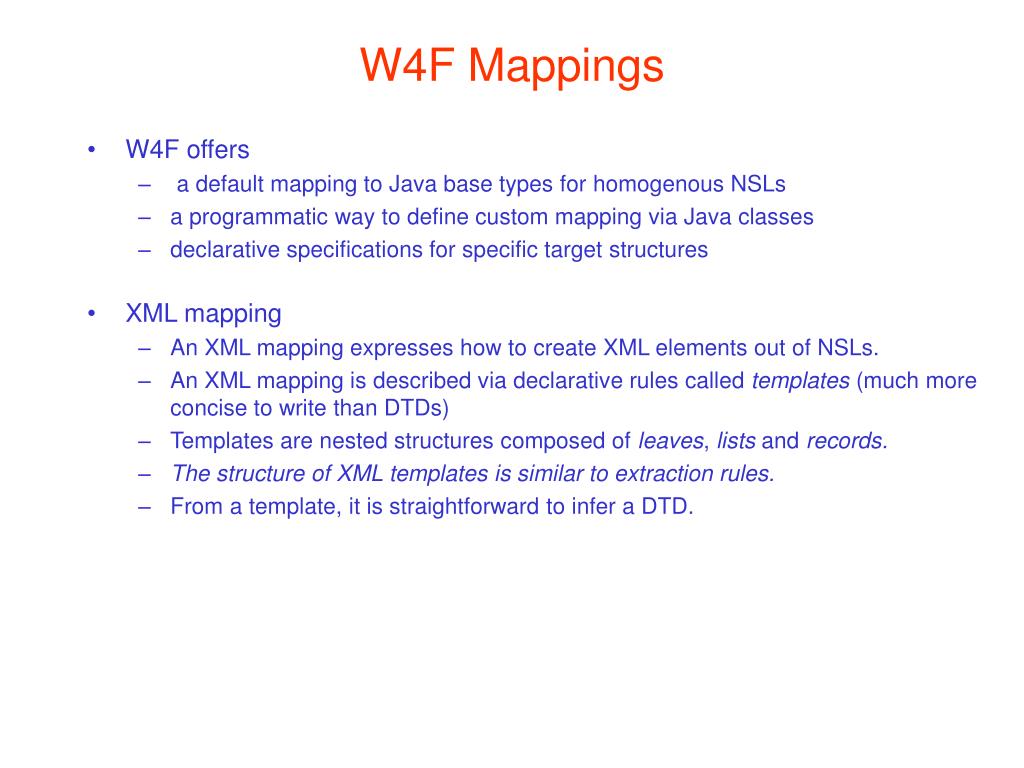 W4F Mappings

• W4F offers
– a default mapping to Java base types for homogenous NSLs
– a programmatic way to define custom mapping via Java classes
– declarative specifications for specific target structures

• XML mapping
– An XML mapping expresses how to create XML elements out of NSLs.
– An XML mapping is described via declarative rules called templates (much more concise to write than DTDs)
– Templates are nested structures composed of leaves, lists and records.
– The structure of XML templates is similar to extraction rules.
– From a template, it is straightforward to infer a DTD.